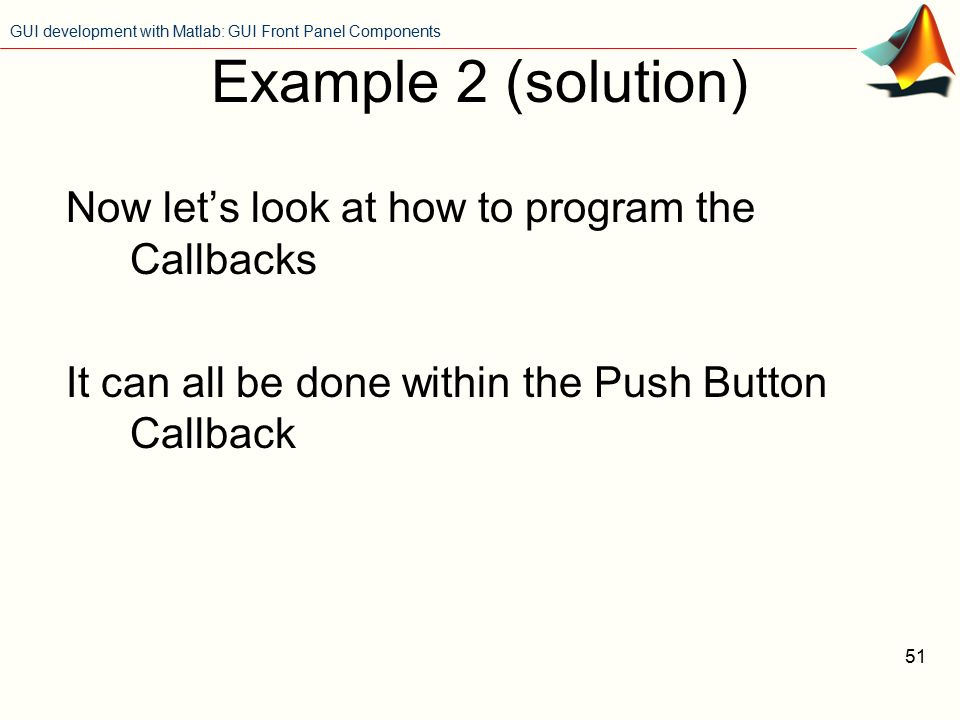 GUI development with Matlab: GUI Front Panel Components

Example 2 (solution)

Now let’s look at how to program the Callbacks

It can all be done within the Push Button Callback

51